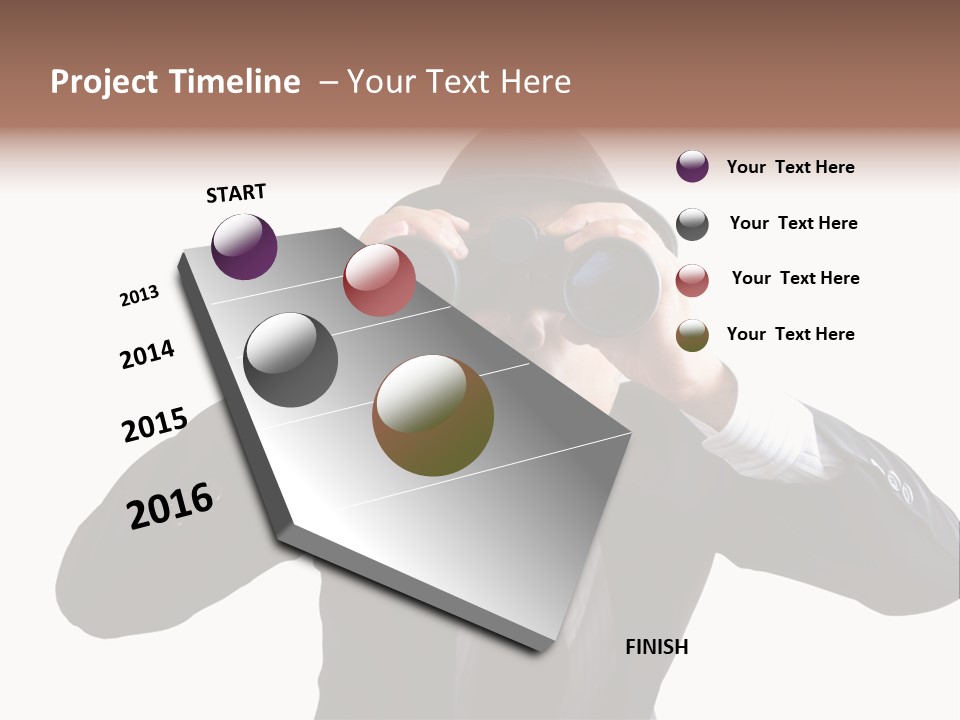 Project Timeline – Your Text Here

START

2013

2014

2015

2016

FINISH

Your Text Here

Your Text Here

Your Text Here

Your Text Here